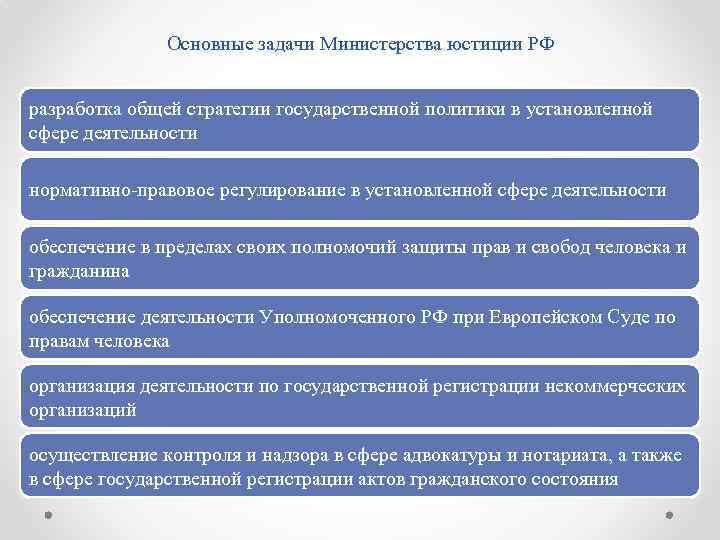 Основные задачи Министерства юстиции РФ

разработка общей стратегии государственной политики в установленной сфере деятельности

нормативно-правовое регулирование в установленной сфере деятельности

обеспечение в пределах своих полномочий защиты прав и свобод человека и гражданина

обеспечение деятельности Уполномоченного РФ при Европейском Суде по правам человека

организация деятельности по государственной регистрации некоммерческих организаций

осуществление контроля и надзора в сфере адвокатуры и нотариата, а также в сфере государственной регистрации актов гражданского состояния